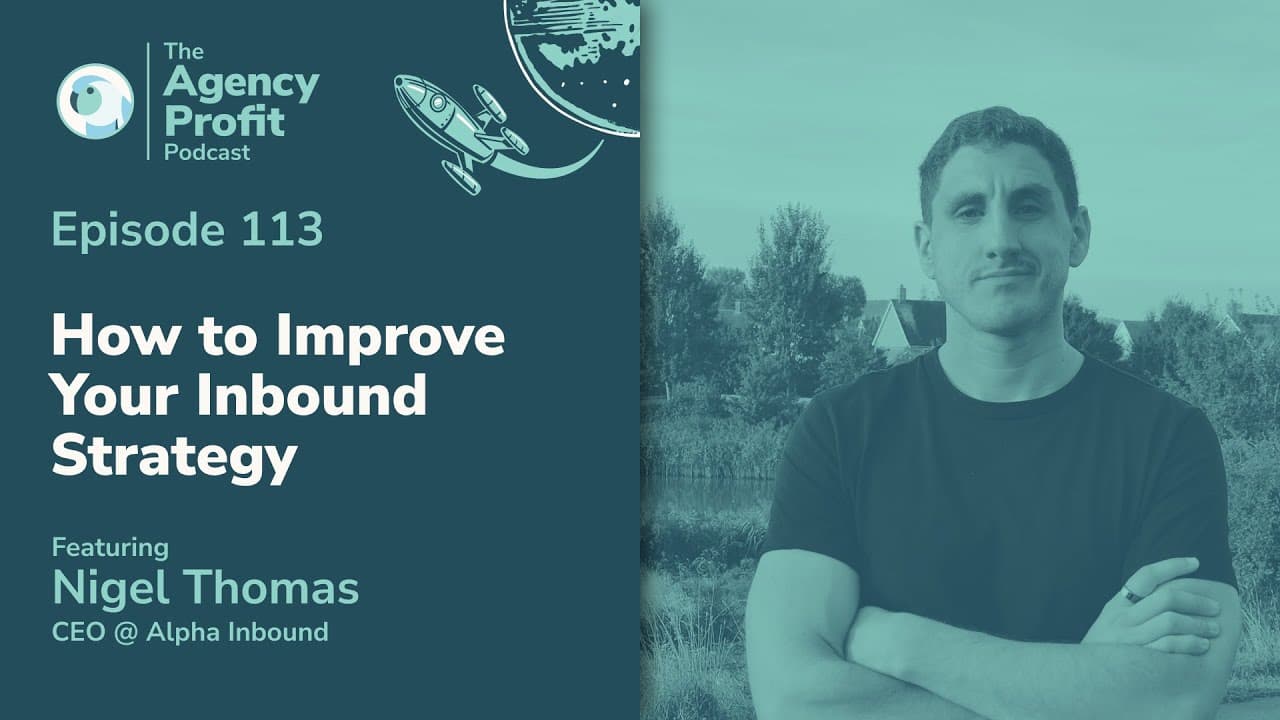 The Agency Profit Podcast

Episode 113

How to Improve Your Inbound Strategy

Featuring
Nigel Thomas
CEO @ Alpha Inbound